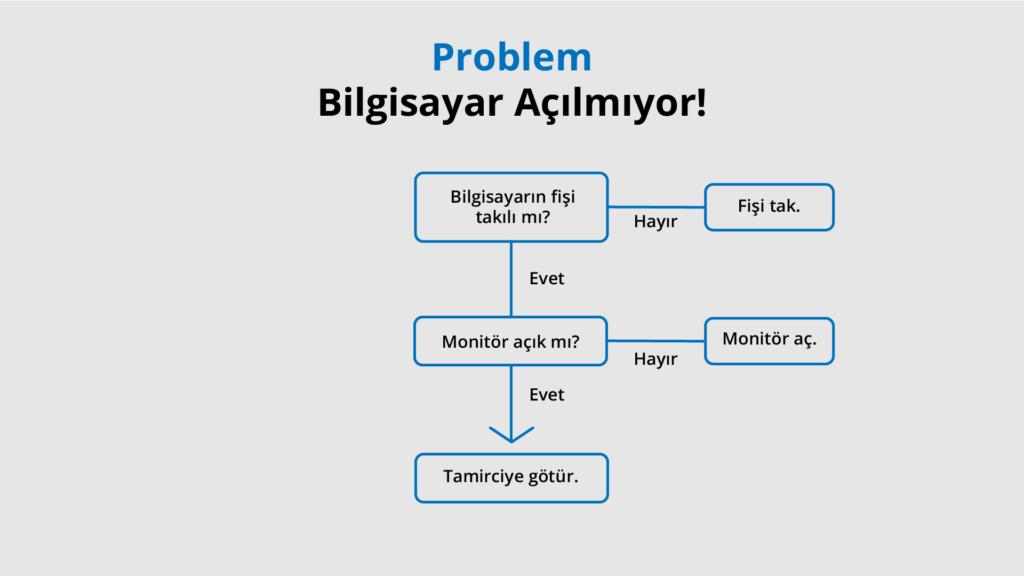 Problem
Bilgisayar Açılmıyor!

Bilgisayarın fişi takılı mı?

Hayır

Fişi tak.

Evet

Monitör açık mı?

Hayır

Monitör aç.

Evet

Tamirciye götür.